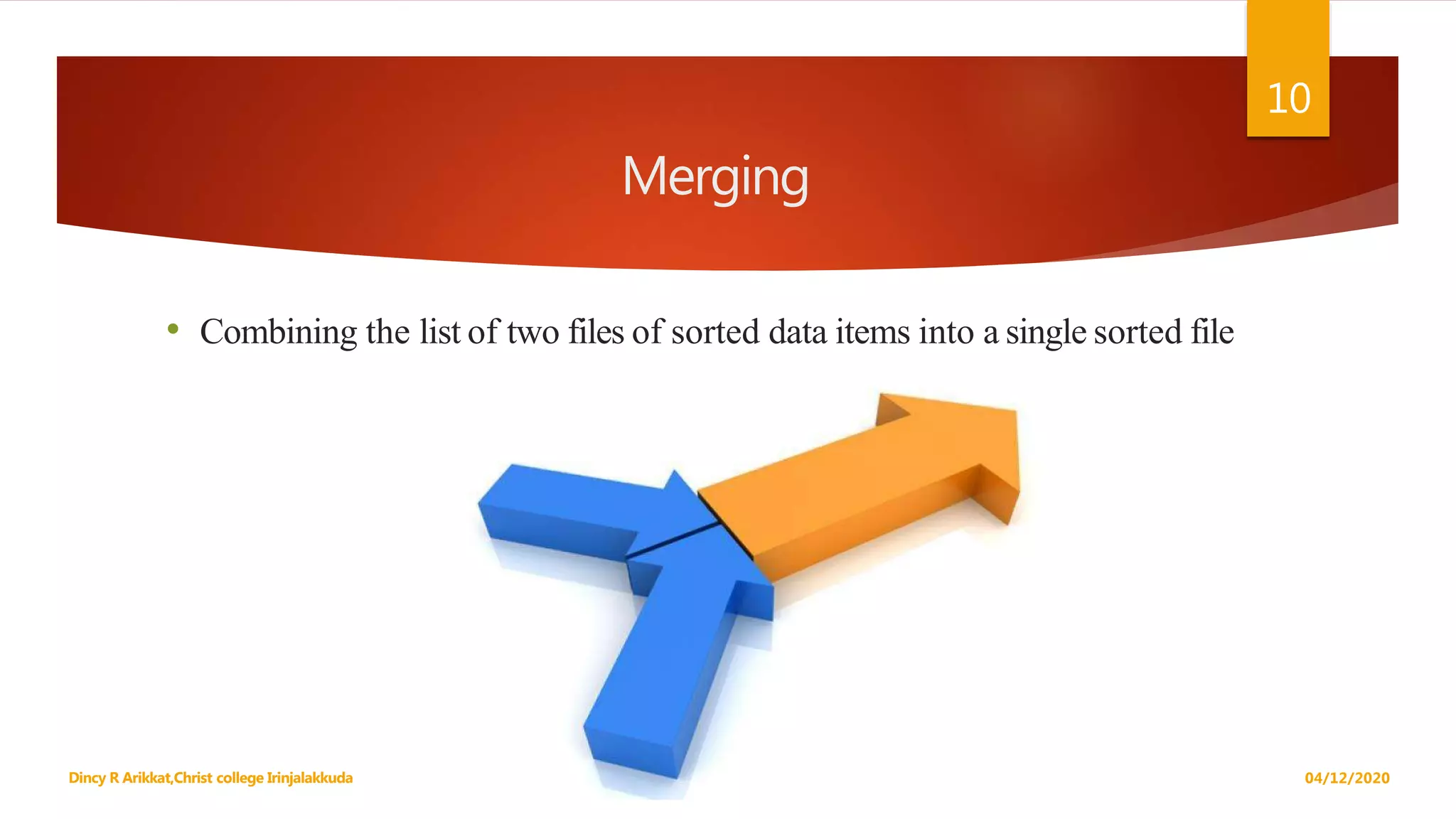 10

Merging

• Combining the list of two files of sorted data items into a single sorted file

Dincy R Arikkat,Christ college Irinjalakkuda

04/12/2020